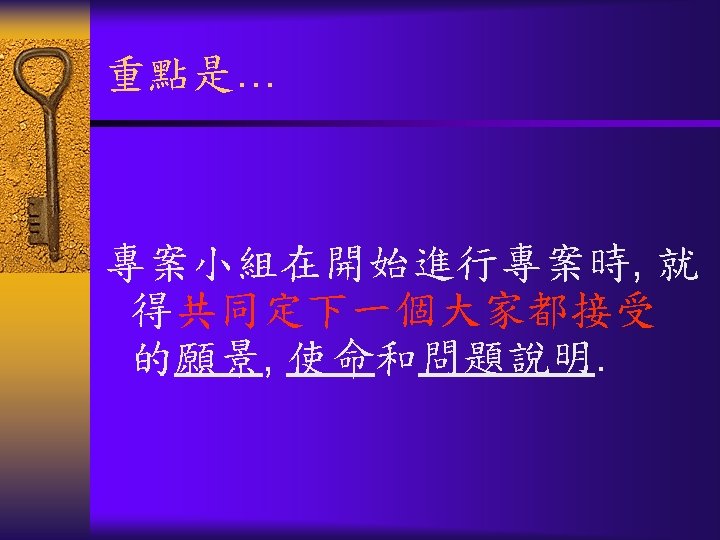 重點是…

專案小組在開始進行專案時, 就得共同定下一個大家都接受的願景, 使命和問題說明.